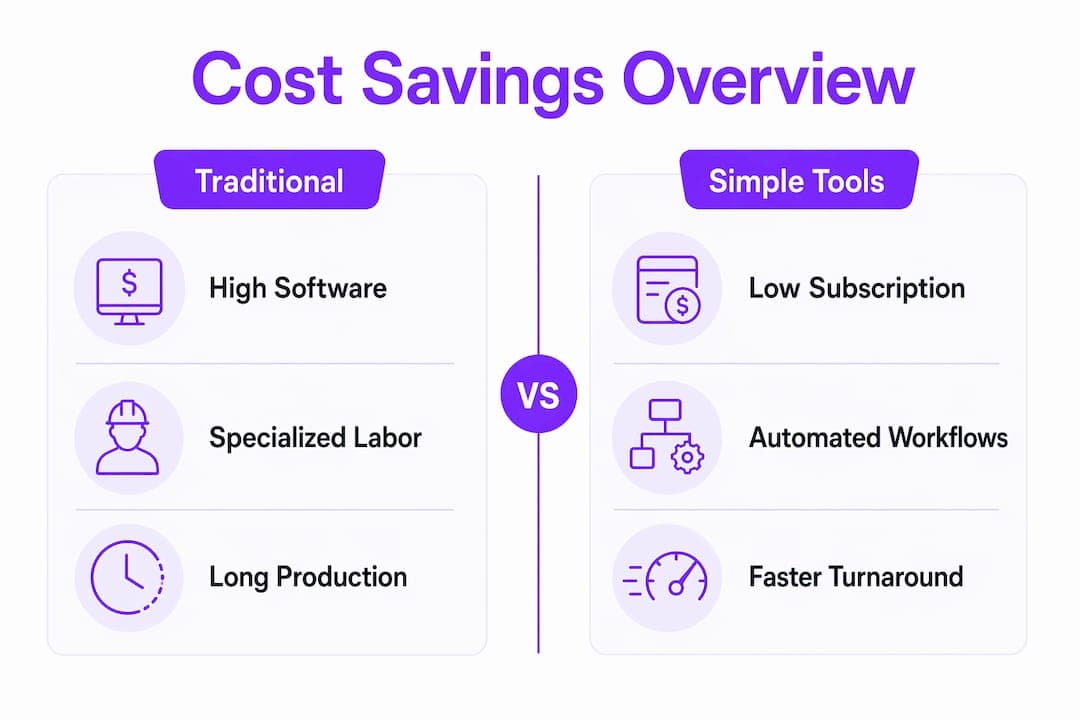 Cost Savings Overview

Traditional

$

High Software

Specialized Labor

Long Production

VS

Simple Tools

$

Low Subscription

Automated Workflows

Faster Turnaround